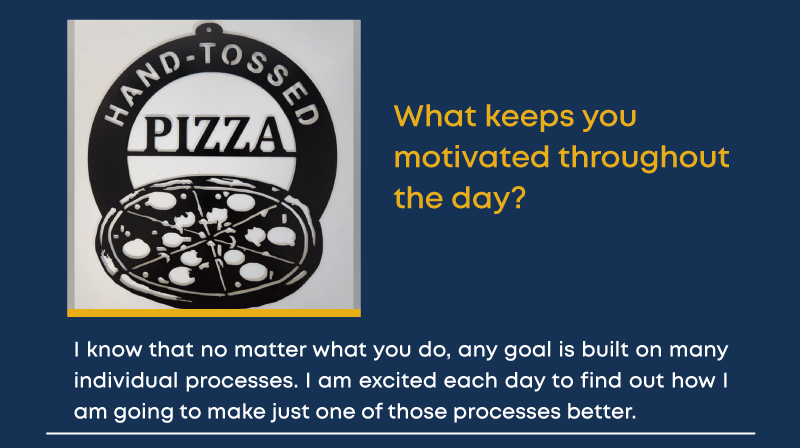 HAND-TOSSED
PIZZA

What keeps you motivated throughout the day?

I know that no matter what you do, any goal is built on many individual processes. I am excited each day to find out how I am going to make just one of those processes better.